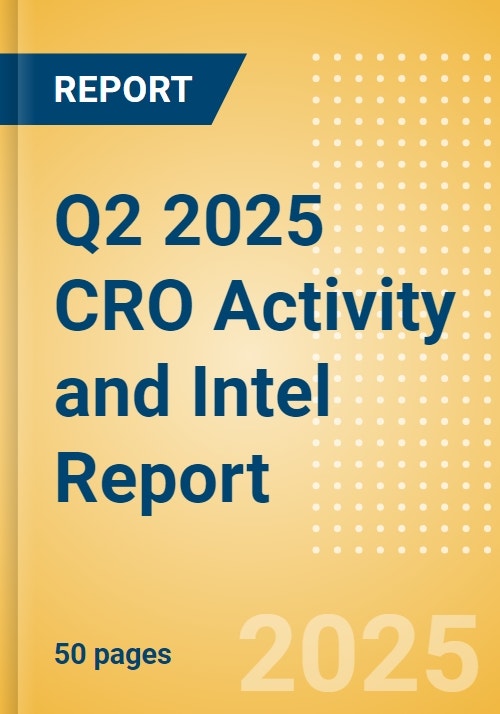 REPORT

Q2 2025 CRO Activity and Intel Report

50 pages

2025